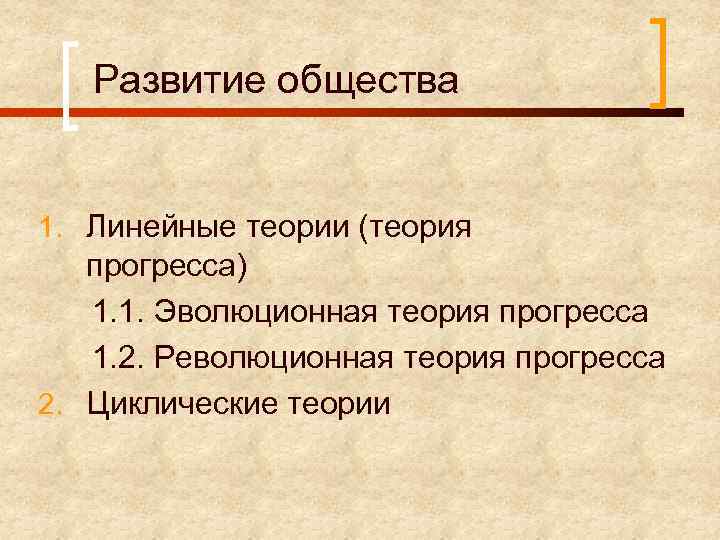 Развитие общества

1. Линейные теории (теория прогресса)
1.1. Эволюционная теория прогресса
1.2. Революционная теория прогресса
2. Циклические теории